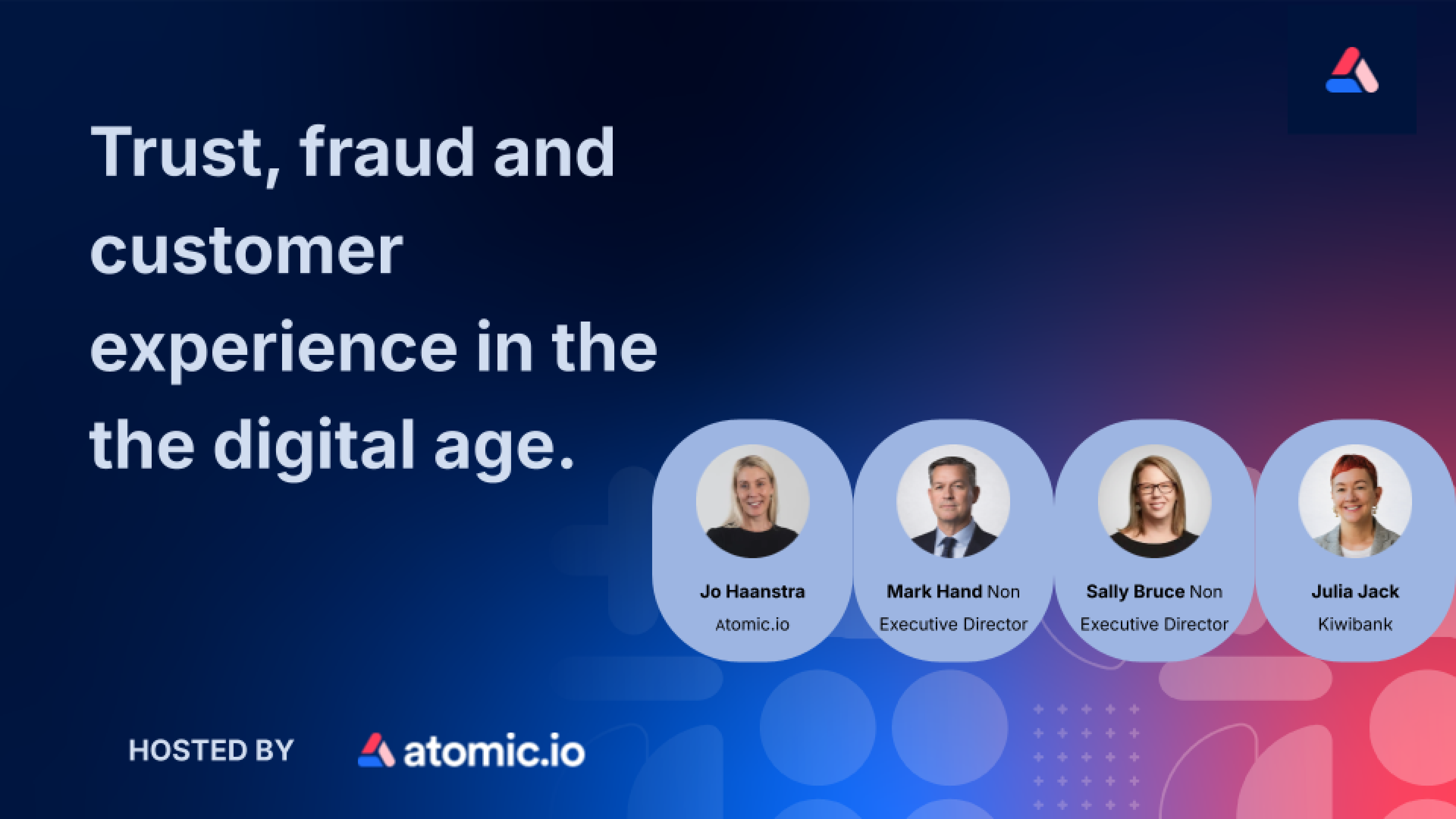 Trust, fraud and customer experience in the the digital age.

Jo Haanstra
Atomic.io

Mark Hand Non Executive Director

Sally Bruce Non Executive Director

Julia Jack
Kiwibank

HOSTED BY atomic.io